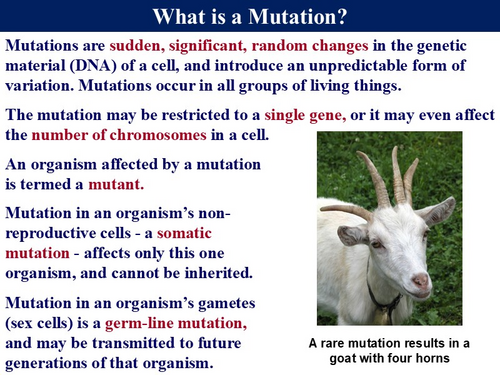 What is a Mutation?

Mutations are sudden, significant, random changes in the genetic material (DNA) of a cell, and introduce an unpredictable form of variation. Mutations occur in all groups of living things.

The mutation may be restricted to a single gene, or it may even affect the number of chromosomes in a cell.

An organism affected by a mutation is termed a mutant.

Mutation in an organism's non-reproductive cells - a somatic mutation - affects only this one organism, and cannot be inherited.

Mutation in an organism's gametes (sex cells) is a germ-line mutation, and may be transmitted to future generations of that organism.

A rare mutation results in a goat with four horns